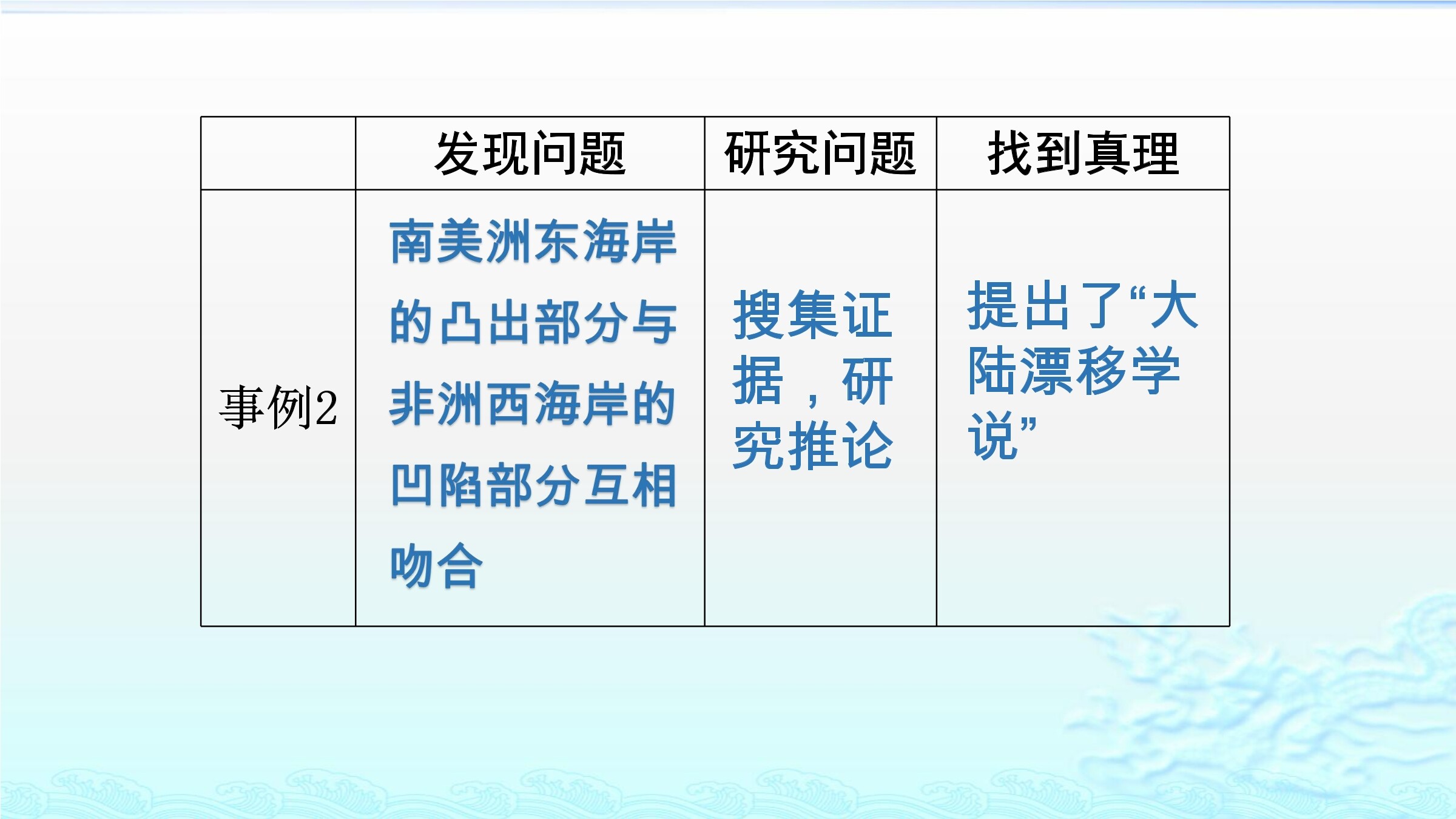 |  | 发现问题 | 研究问题 | 找到真理 |
|---|---|---|---|
| 事例2 | 南美洲东海岸的凸出部分与非洲西海岸的凹陷部分互相吻合 | 搜集证据，研究推论 | 提出了“大陆漂移学说” |